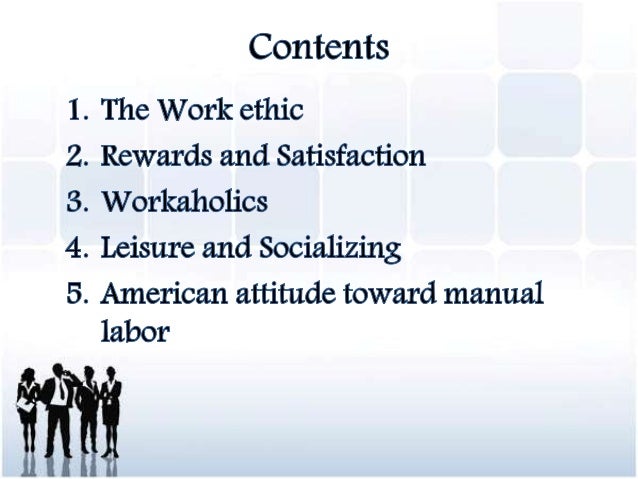 Contents

1. The Work ethic
2. Rewards and Satisfaction
3. Workaholics
4. Leisure and Socializing
5. American attitude toward manual labor